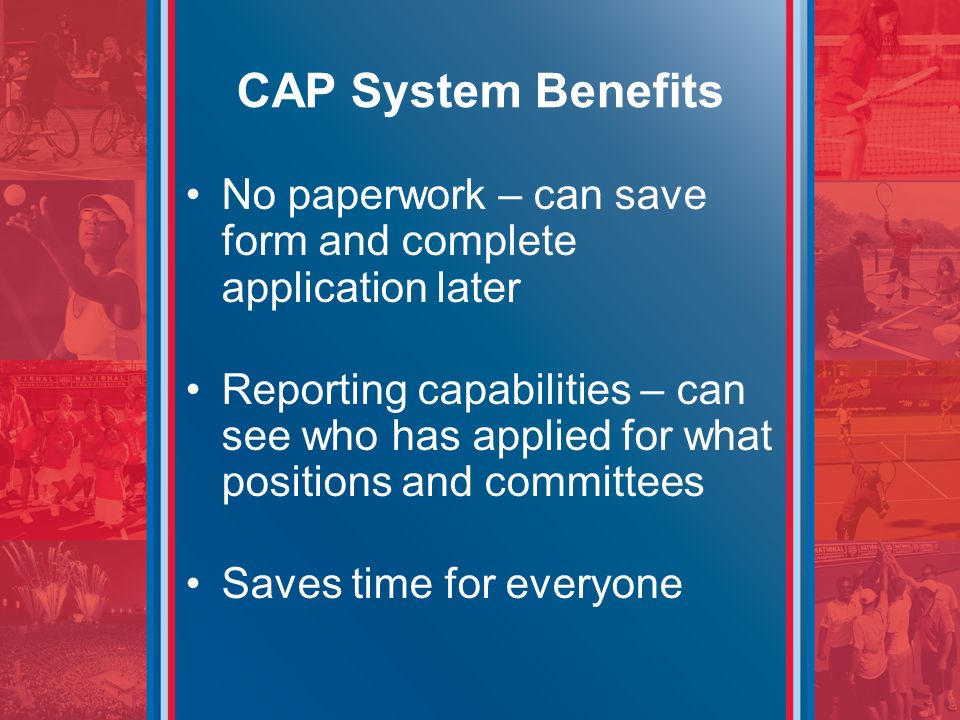 CAP System Benefits

• No paperwork – can save form and complete application later

• Reporting capabilities – can see who has applied for what positions and committees

• Saves time for everyone